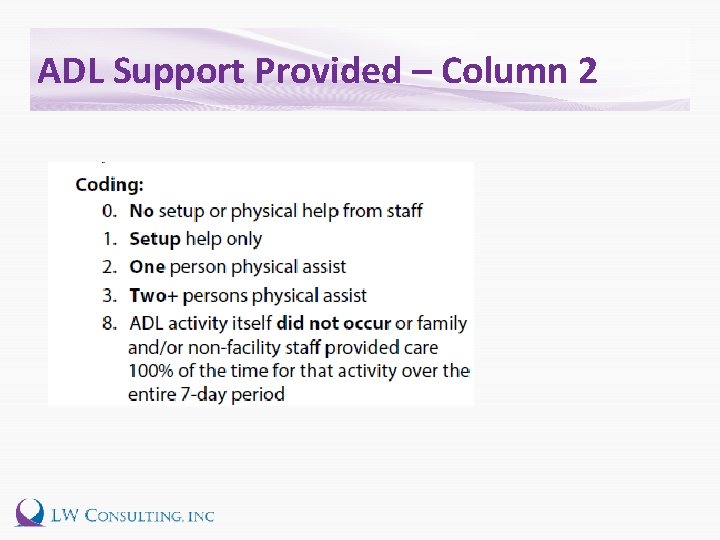 ADL Support Provided – Column 2

Coding:
0. No setup or physical help from staff
1. Setup help only
2. One person physical assist
3. Two+ persons physical assist
8. ADL activity itself did not occur or family and/or non-facility staff provided care 100% of the time for that activity over the entire 7-day period

LW CONSULTING, INC